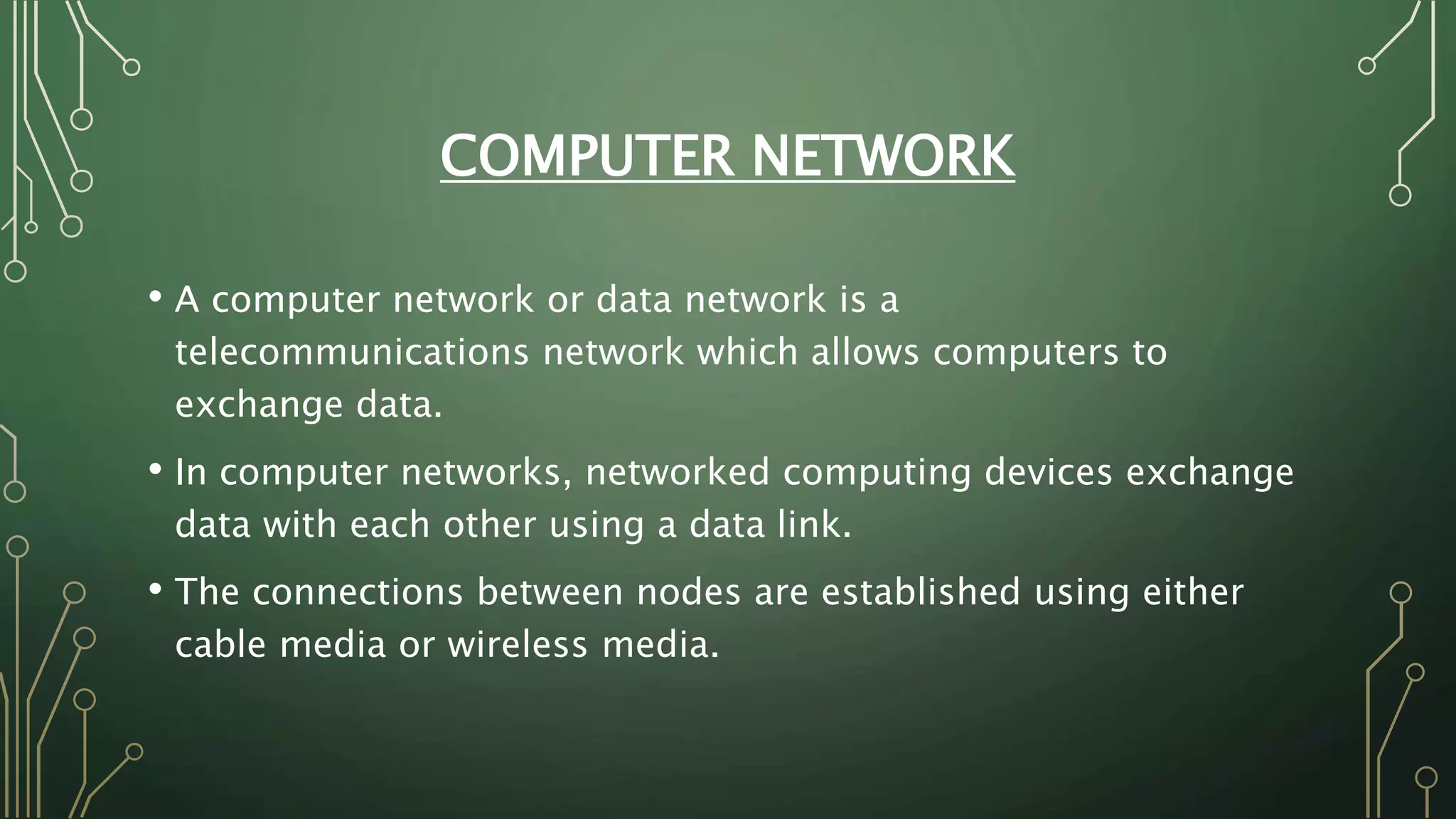 COMPUTER NETWORK

• A computer network or data network is a telecommunications network which allows computers to exchange data.

• In computer networks, networked computing devices exchange data with each other using a data link.

• The connections between nodes are established using either cable media or wireless media.